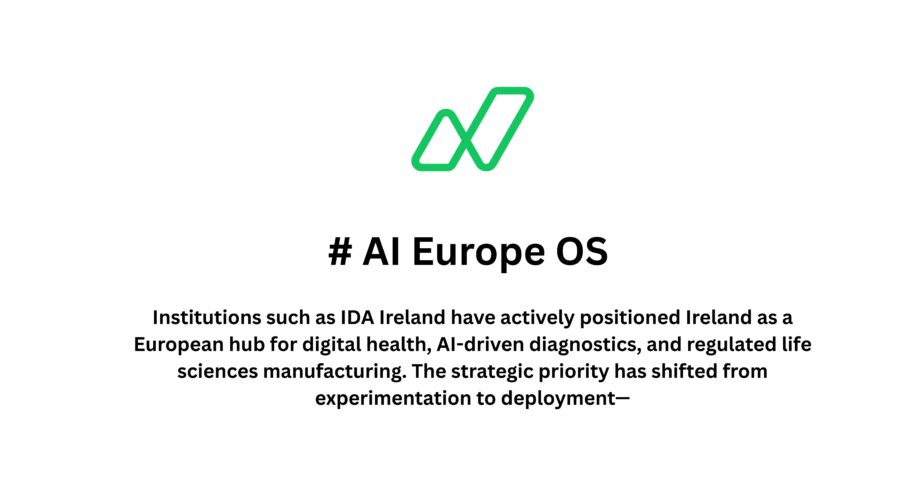 # AI Europe OS

Institutions such as IDA Ireland have actively positioned Ireland as a European hub for digital health, AI-driven diagnostics, and regulated life sciences manufacturing. The strategic priority has shifted from experimentation to deployment—